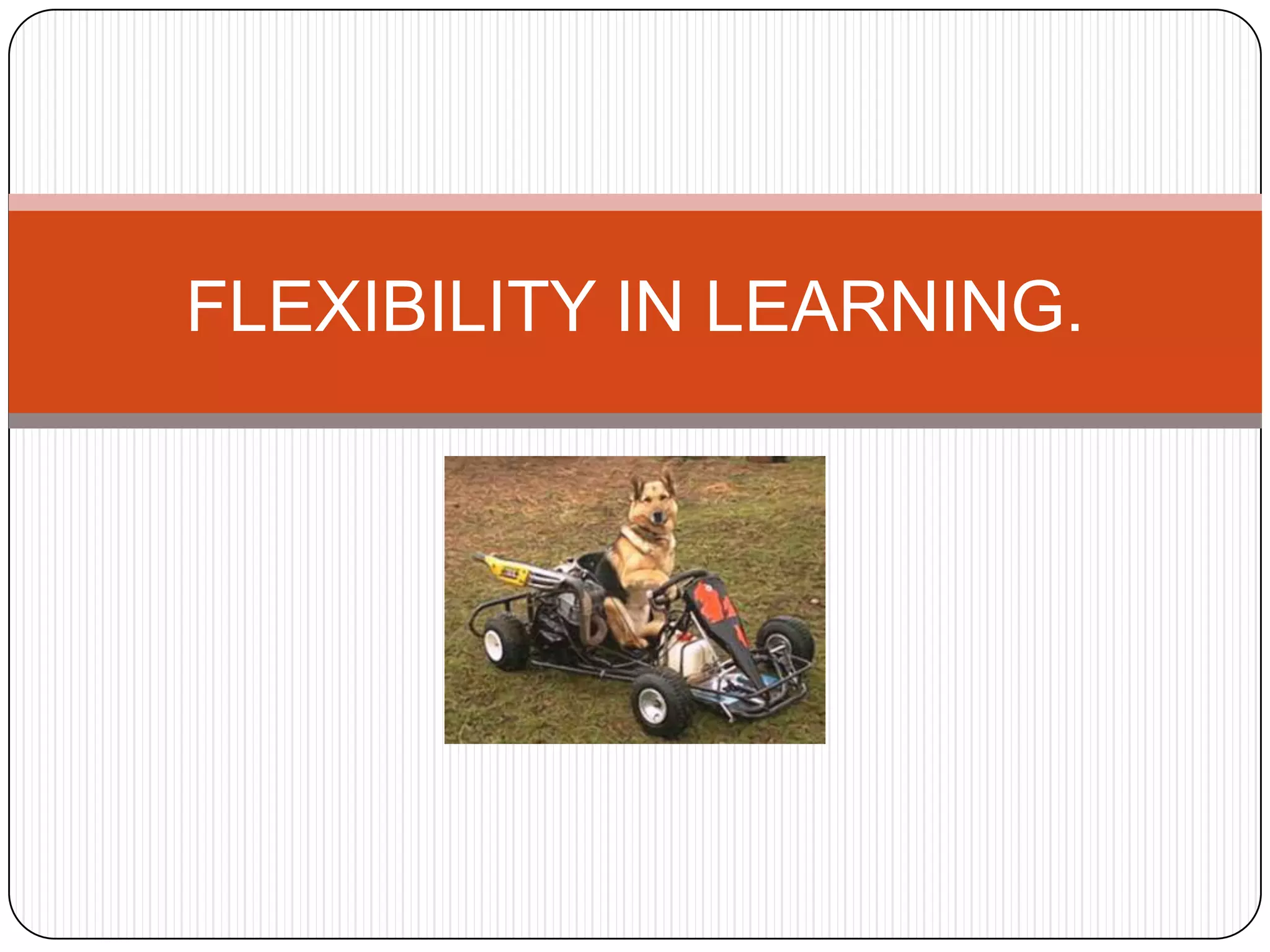 FLEXIBILITY IN LEARNING.